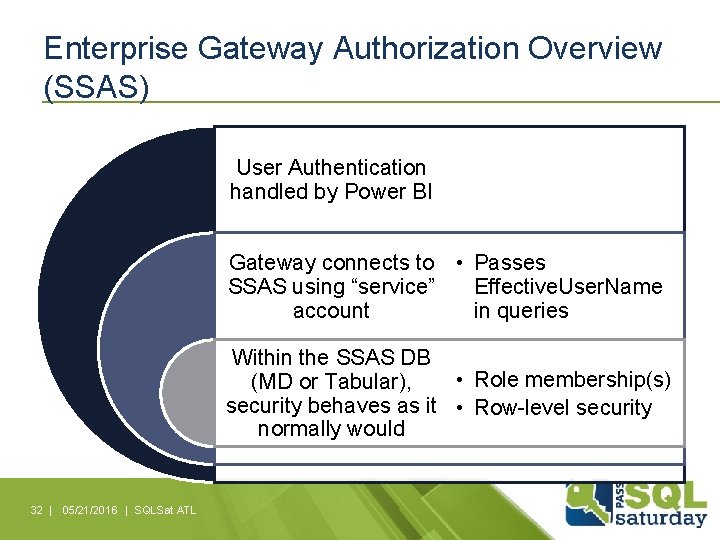 Enterprise Gateway Authorization Overview (SSAS)

User Authentication handled by Power BI

Gateway connects to SSAS using “service” account

• Passes EffectiveUserName in queries

Within the SSAS DB (MD or Tabular), security behaves as it normally would

• Role membership(s)
• Row-level security

32 | 05/21/2016 | SQLSat ATL

PASS SQL saturday